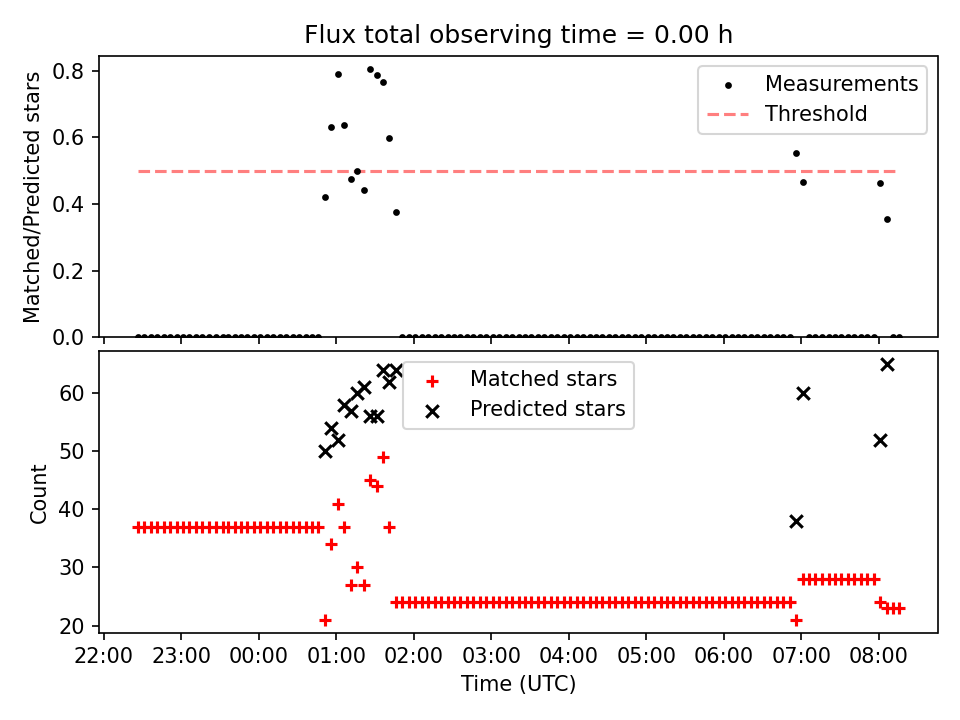 Flux total observing time = 0.00 h

Matched/Predicted stars

0.8
0.6
0.4
0.2
0.0

Measurements
Threshold

Count

60
50
40
30
20

Matched stars
Predicted stars

22:00 23:00 00:00 01:00 02:00 03:00 04:00 05:00 06:00 07:00 08:00

Time (UTC)